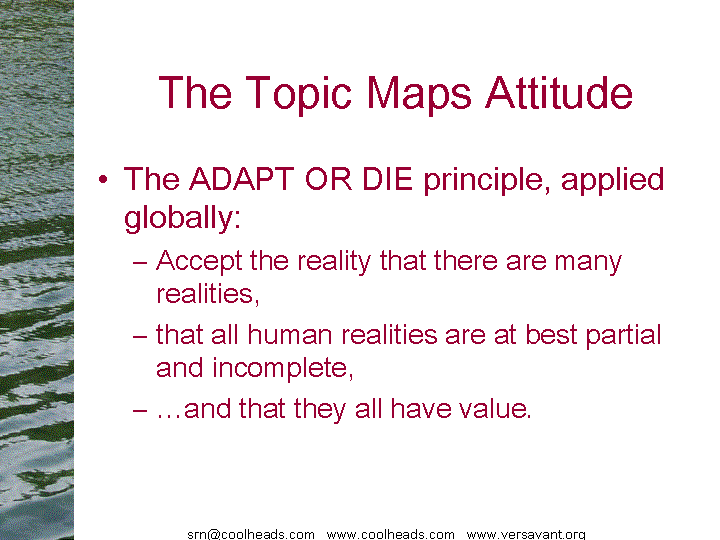 The Topic Maps Attitude

• The ADAPT OR DIE principle, applied globally:
– Accept the reality that there are many realities,
– that all human realities are at best partial and incomplete,
– …and that they all have value.

srn@coolheads.com www.coolheads.com www.versavant.org